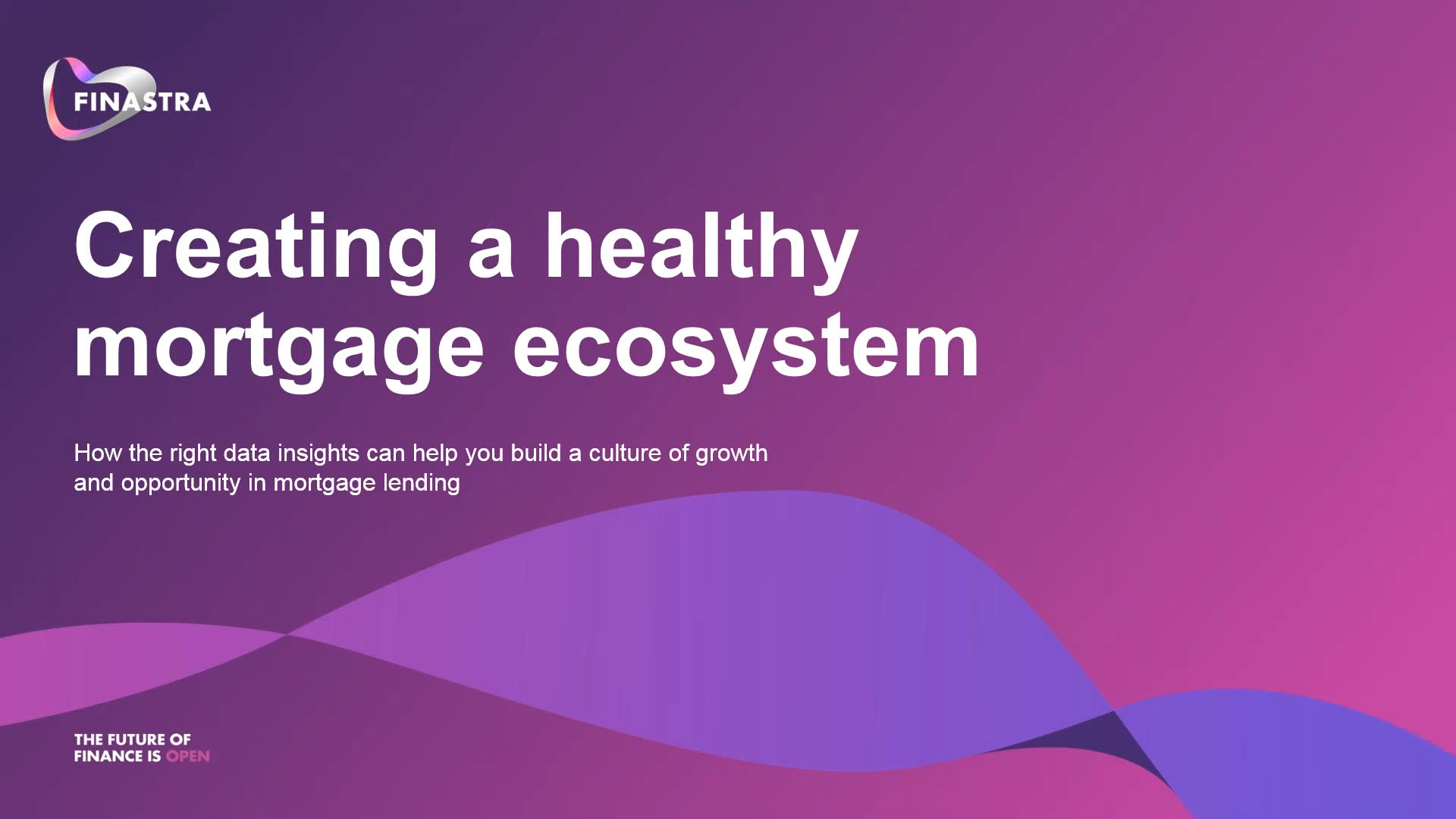 FINASTRA

Creating a healthy mortgage ecosystem

How the right data insights can help you build a culture of growth and opportunity in mortgage lending

THE FUTURE OF FINANCE IS OPEN